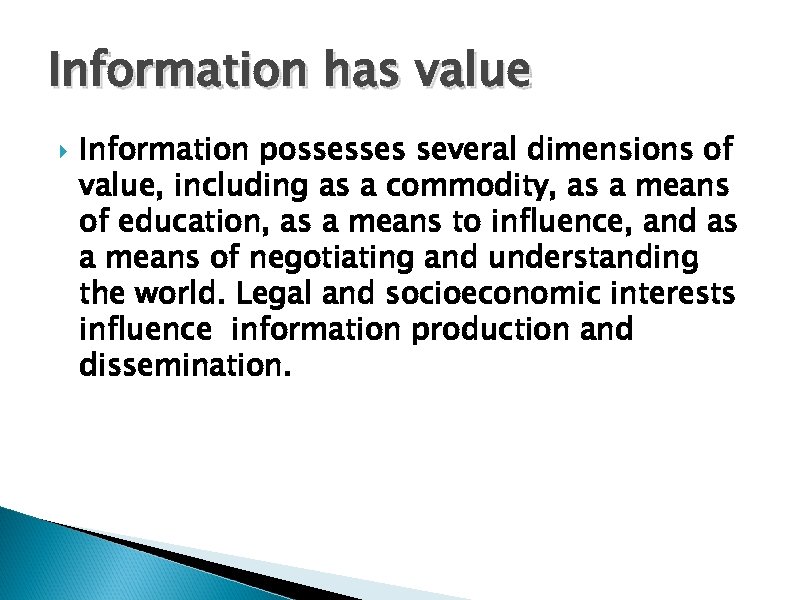 Information has value

Information possesses several dimensions of value, including as a commodity, as a means of education, as a means to influence, and as a means of negotiating and understanding the world. Legal and socioeconomic interests influence information production and dissemination.